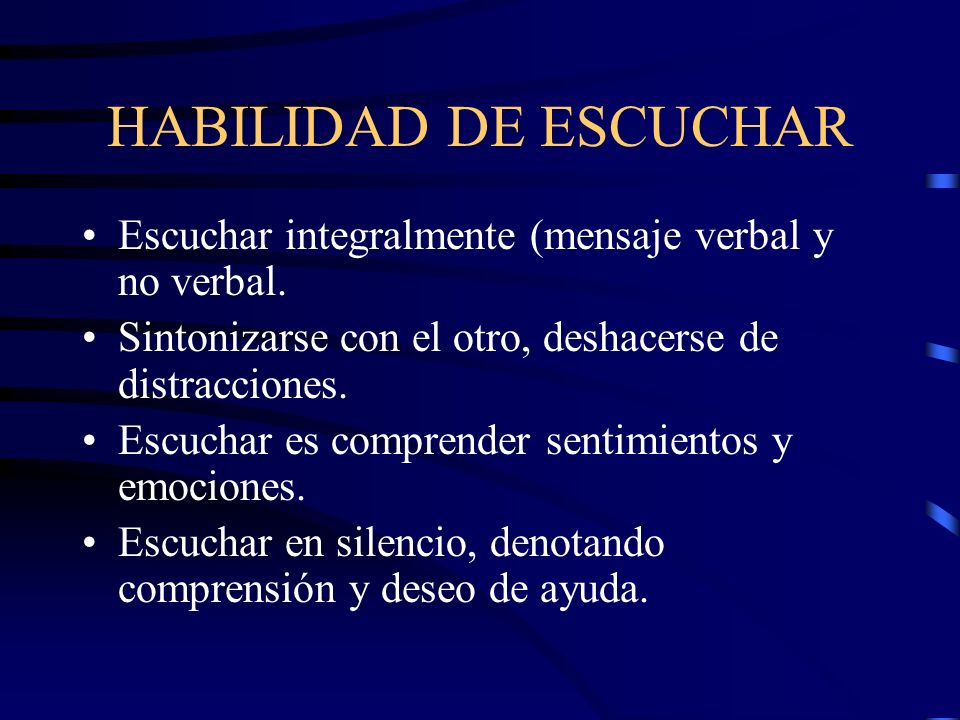 HABILIDAD DE ESCUCHAR

• Escuchar integralmente (mensaje verbal y no verbal.
• Sintonizarse con el otro, deshacerse de distracciones.
• Escuchar es comprender sentimientos y emociones.
• Escuchar en silencio, denotando comprensión y deseo de ayuda.